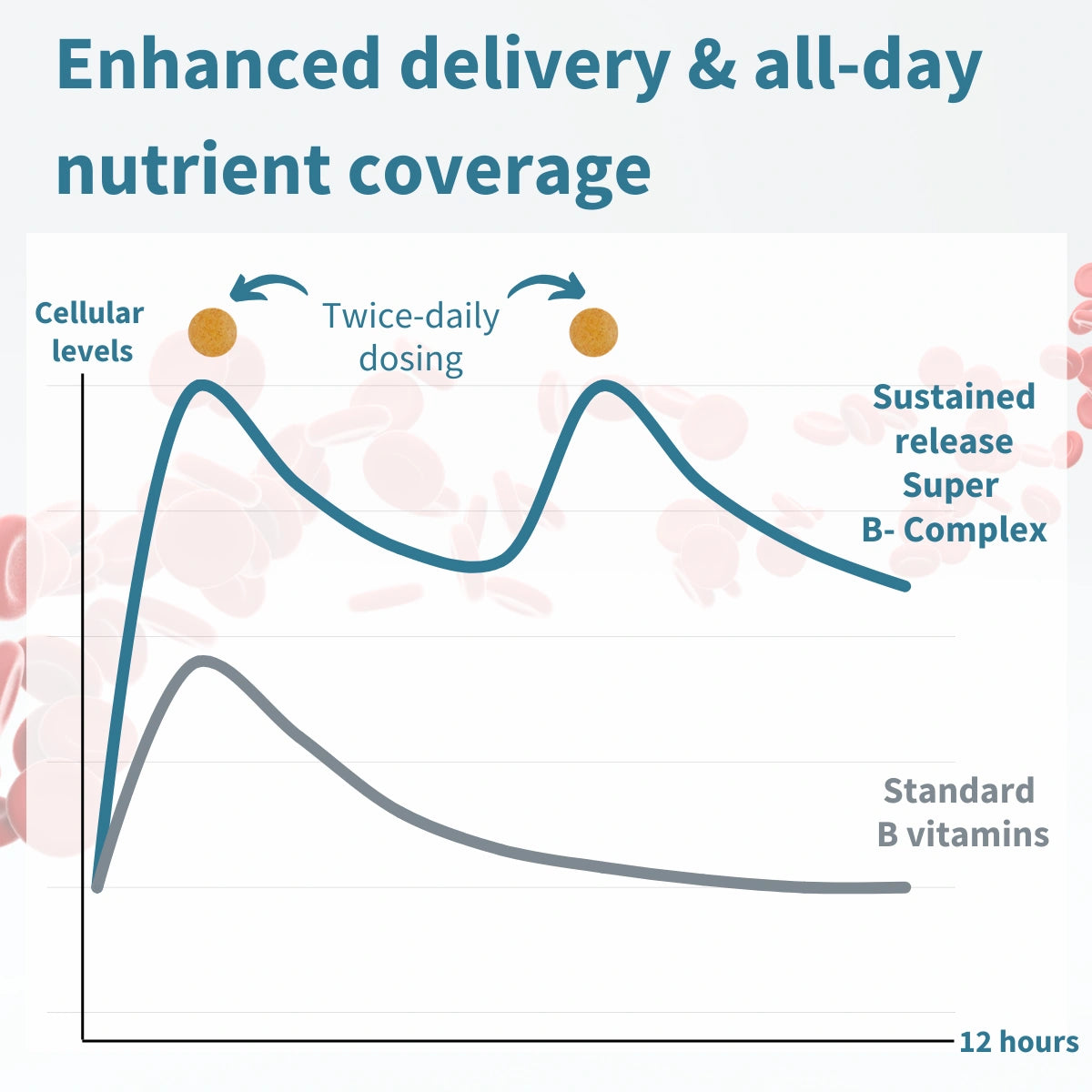 Enhanced delivery & all-day nutrient coverage

Cellular levels

Twice-daily dosing

Sustained release Super B- Complex

Standard B vitamins

12 hours